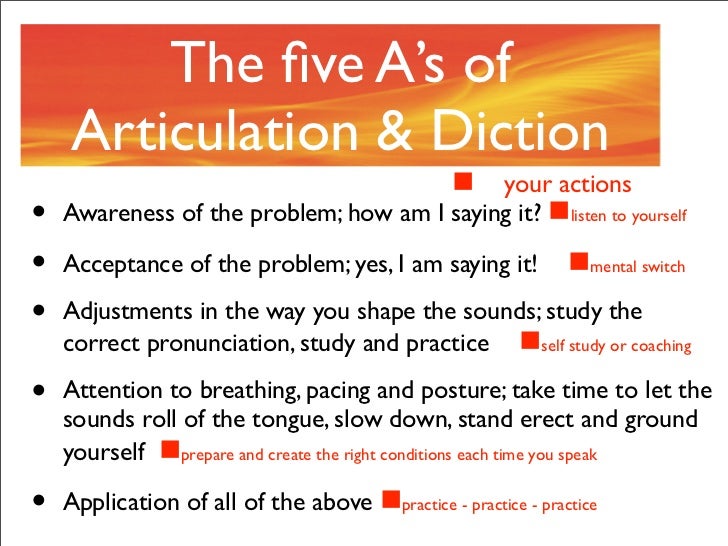 The five A's of Articulation & Diction

your actions

• Awareness of the problem; how am I saying it? listen to yourself

• Acceptance of the problem; yes, I am saying it! mental switch

• Adjustments in the way you shape the sounds; study the correct pronunciation, study and practice self study or coaching

• Attention to breathing, pacing and posture; take time to let the sounds roll of the tongue, slow down, stand erect and ground yourself prepare and create the right conditions each time you speak

• Application of all of the above practice - practice - practice